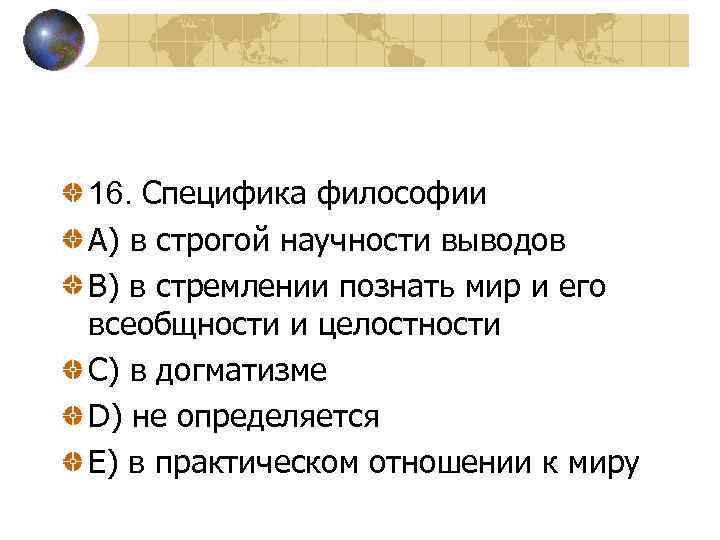 16. Специфика философии

A) в строгой научности выводов

B) в стремлении познать мир и его всеобщности и целостности

C) в догматизме

D) не определяется

E) в практическом отношении к миру